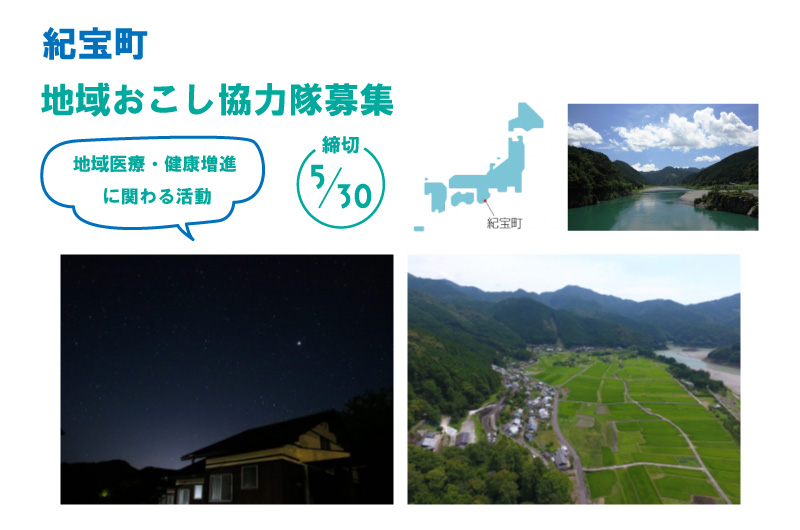 紀宝町

地域おこし協力隊募集

地域医療・健康増進に関わる活動

締切
5/30

紀宝町